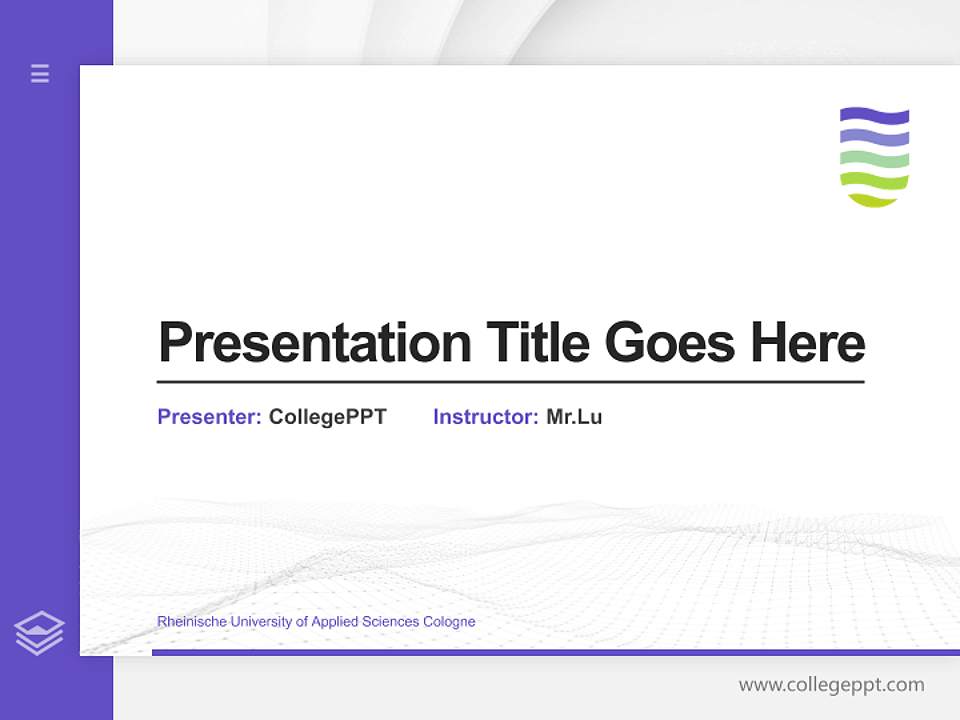 Presentation Title Goes Here

Presenter: CollegePPT Instructor: Mr.Lu

Rheinische University of Applied Sciences Cologne

www.collegeppt.com